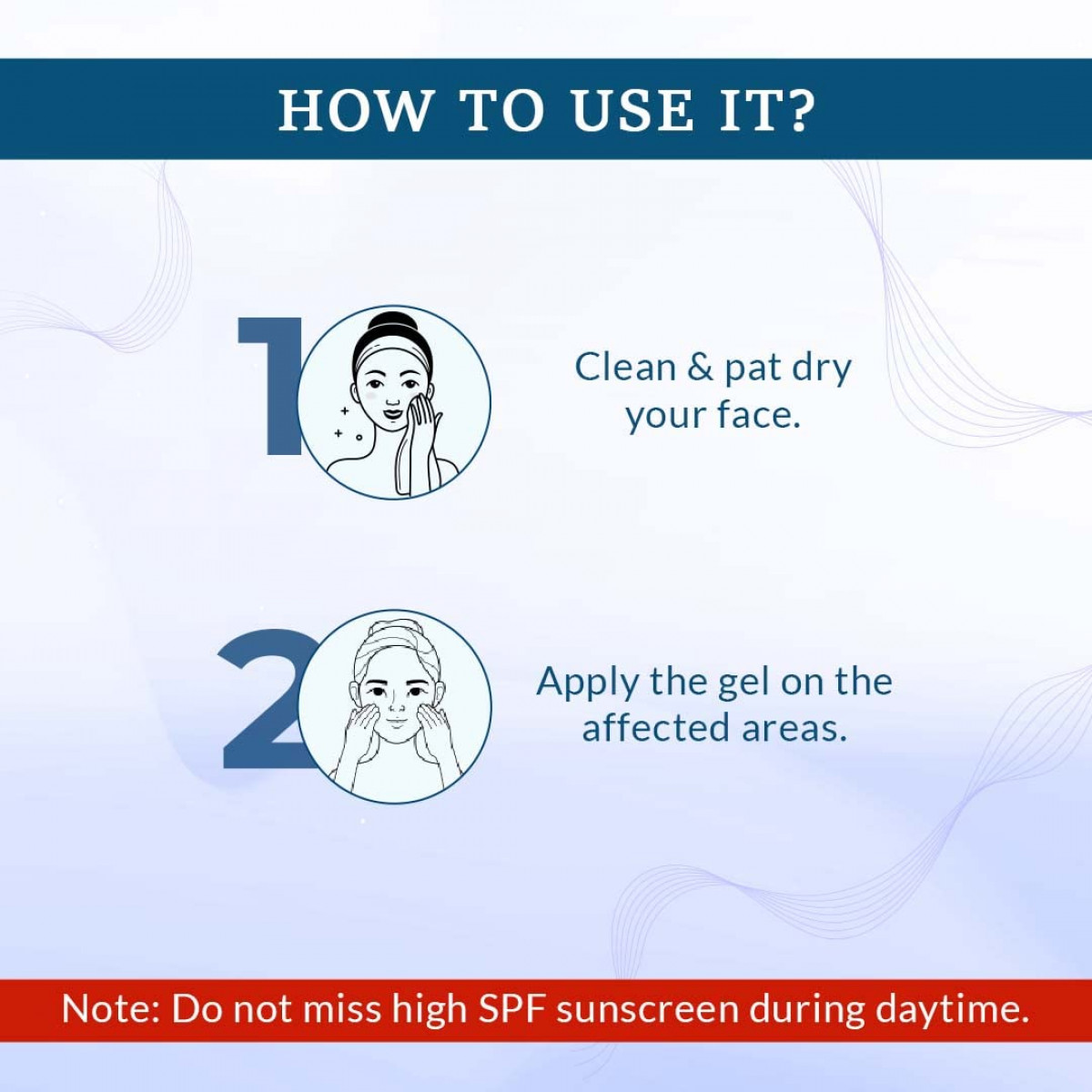 HOW TO USE IT?

1

Clean & pat dry your face.

2

Apply the gel on the affected areas.

Note: Do not miss high SPF sunscreen during daytime.